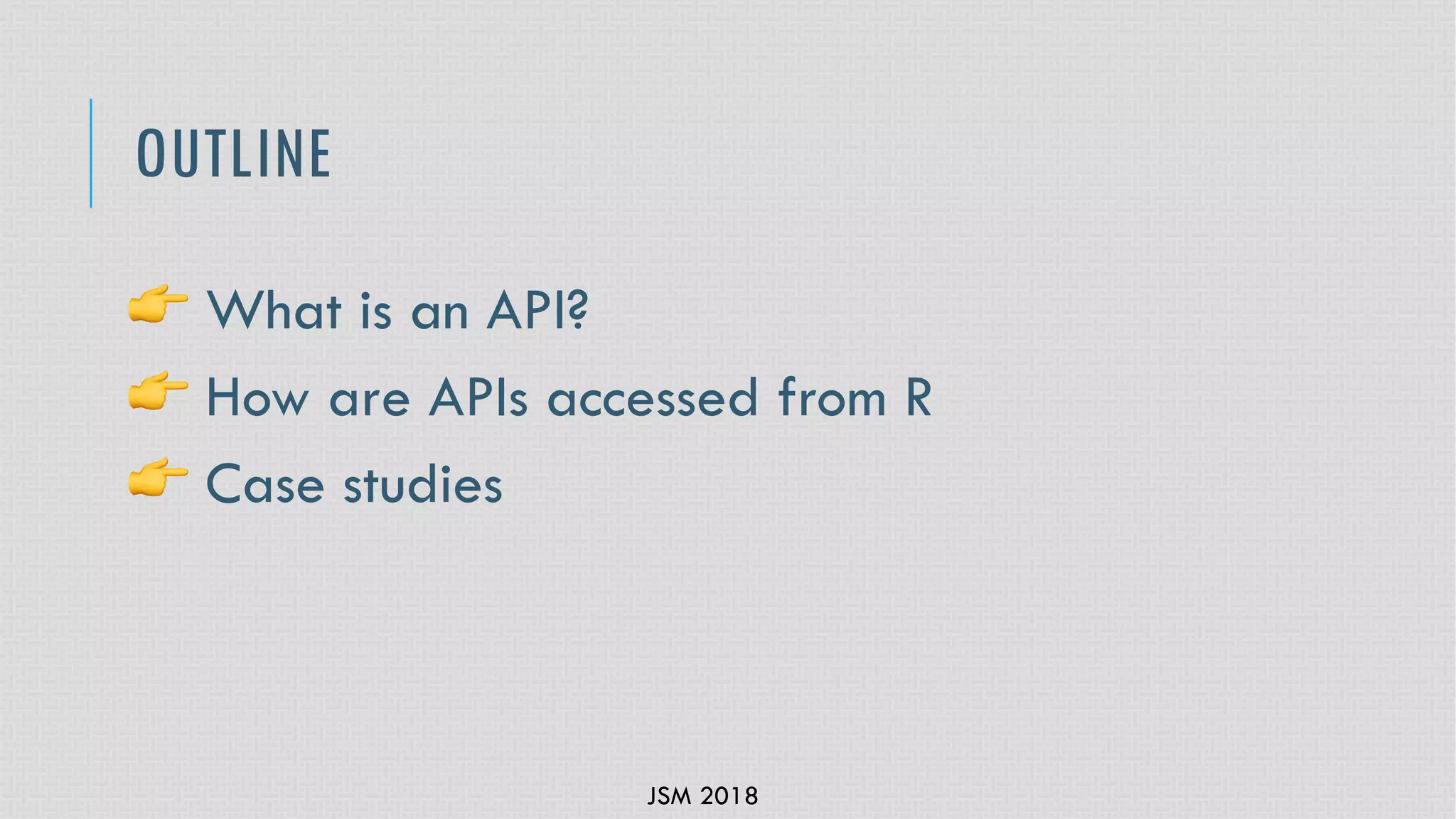 OUTLINE

👉 What is an API?

👉 How are APIs accessed from R

👉 Case studies

JSM 2018